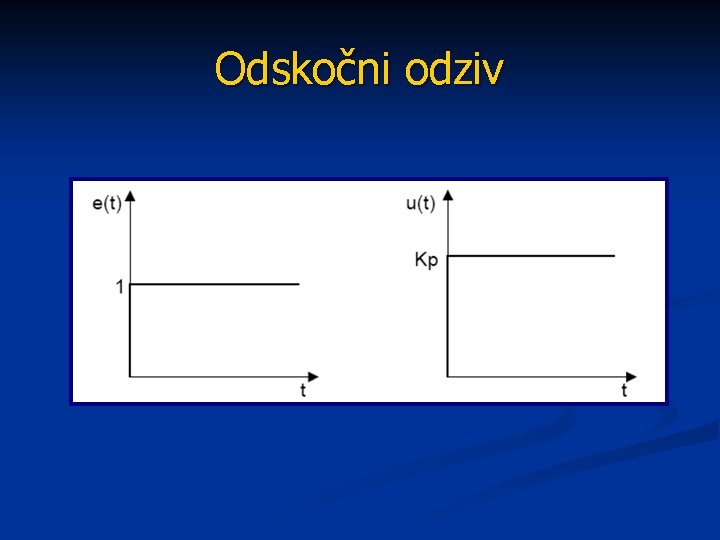 Odskočni odziv

e(t)

1

t

u(t)

Kp

t